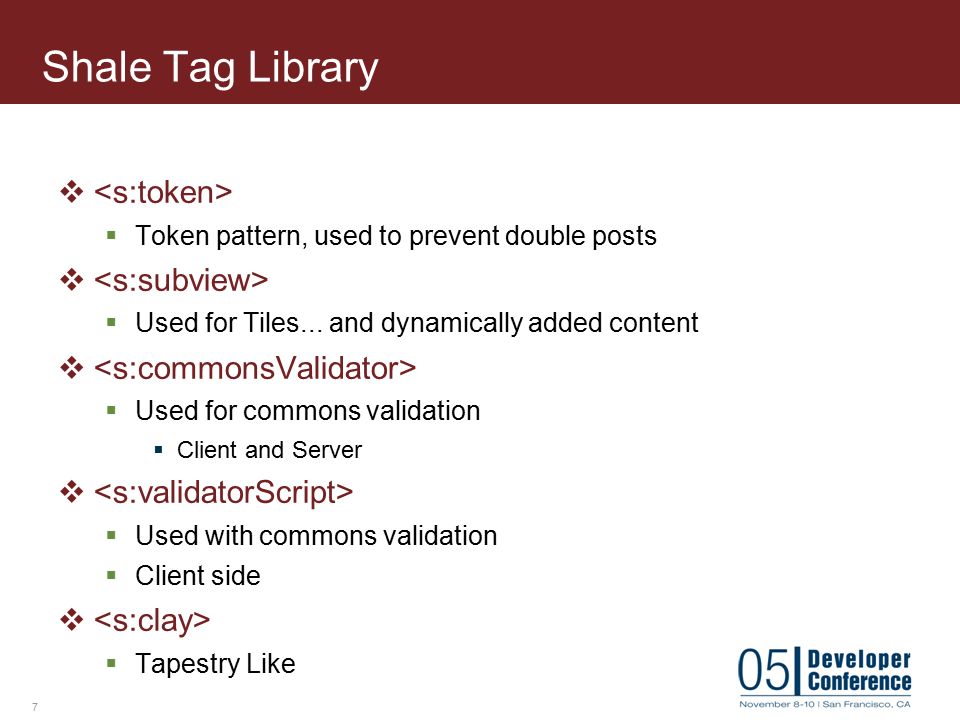 Shale Tag Library

❖ <s:token>
▪ Token pattern, used to prevent double posts
❖ <s:subview>
▪ Used for Tiles... and dynamically added content
❖ <s:commonsValidator>
▪ Used for commons validation
▪ Client and Server
❖ <s:validatorScript>
▪ Used with commons validation
▪ Client side
❖ <s:clay>
▪ Tapestry Like

7

05 Developer Conference
November 8-10 | San Francisco, CA